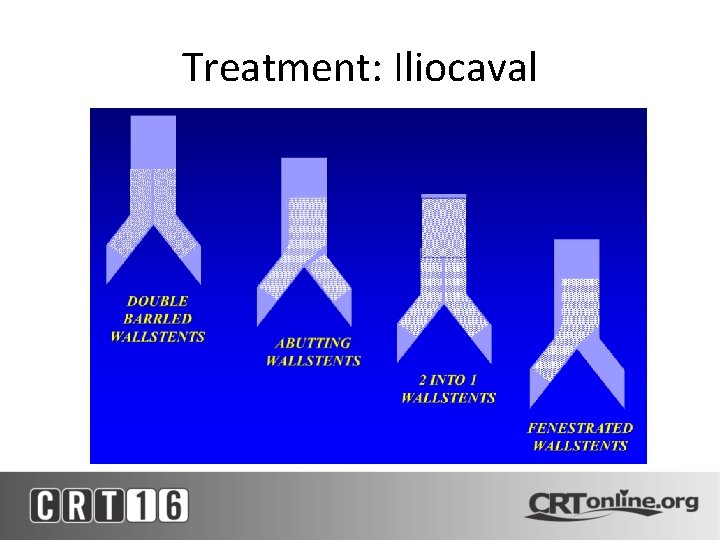 Treatment: Iliocaval

DOUBLE BARRLED WALLSTENTS

ABUTTING WALLSTENTS

2 INTO 1 WALLSTENTS

FENESTRATED WALLSTENTS

CRT16

CRTonline.org